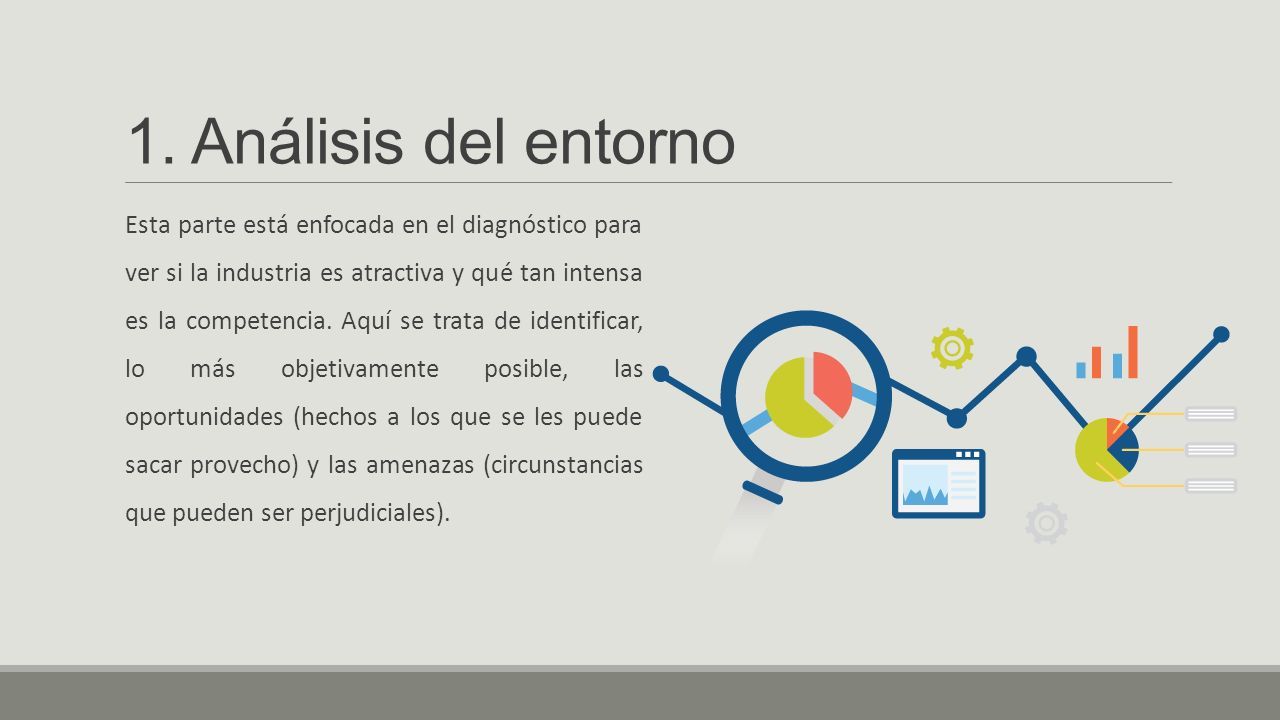 1. Análisis del entorno

Esta parte está enfocada en el diagnóstico para ver si la industria es atractiva y qué tan intensa es la competencia. Aquí se trata de identificar, lo más objetivamente posible, las oportunidades (hechos a los que se les puede sacar provecho) y las amenazas (circunstancias que pueden ser perjudiciales).